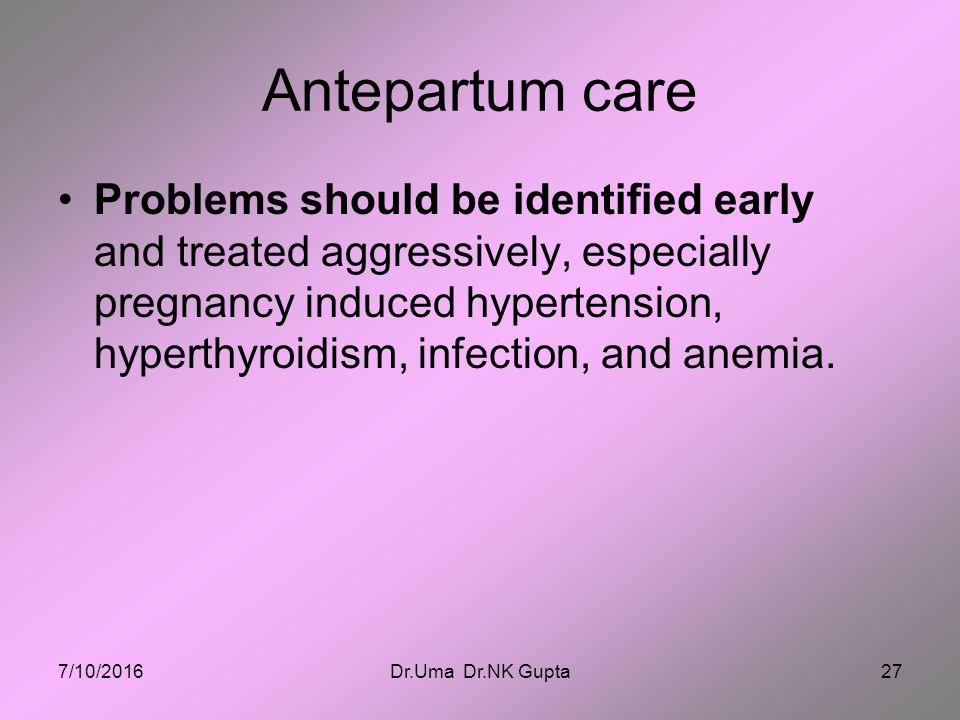 Antepartum care

• Problems should be identified early and treated aggressively, especially pregnancy induced hypertension, hyperthyroidism, infection, and anemia.

7/10/2016 Dr.Uma Dr.NK Gupta 27